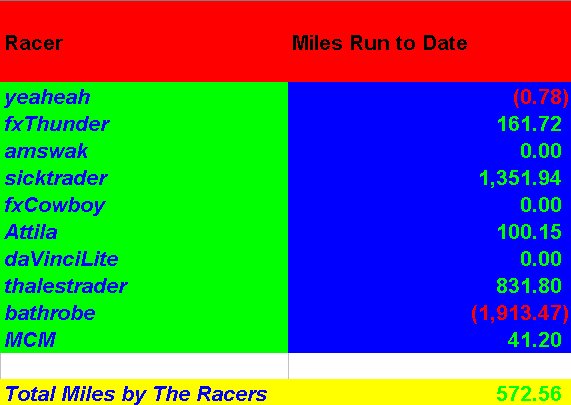 | Racer | Miles Run to Date |
|---|---|
| yeaheah | (0.78) |
| fxThunder | 161.72 |
| amswak | 0.00 |
| sicktrader | 1,351.94 |
| fxCowboy | 0.00 |
| Attila | 100.15 |
| daVinciLite | 0.00 |
| thalestrader | 831.80 |
| bathrobe | (1,913.47) |
| MCM | 41.20 |
| | |
| Total Miles by The Racers | 572.56 |